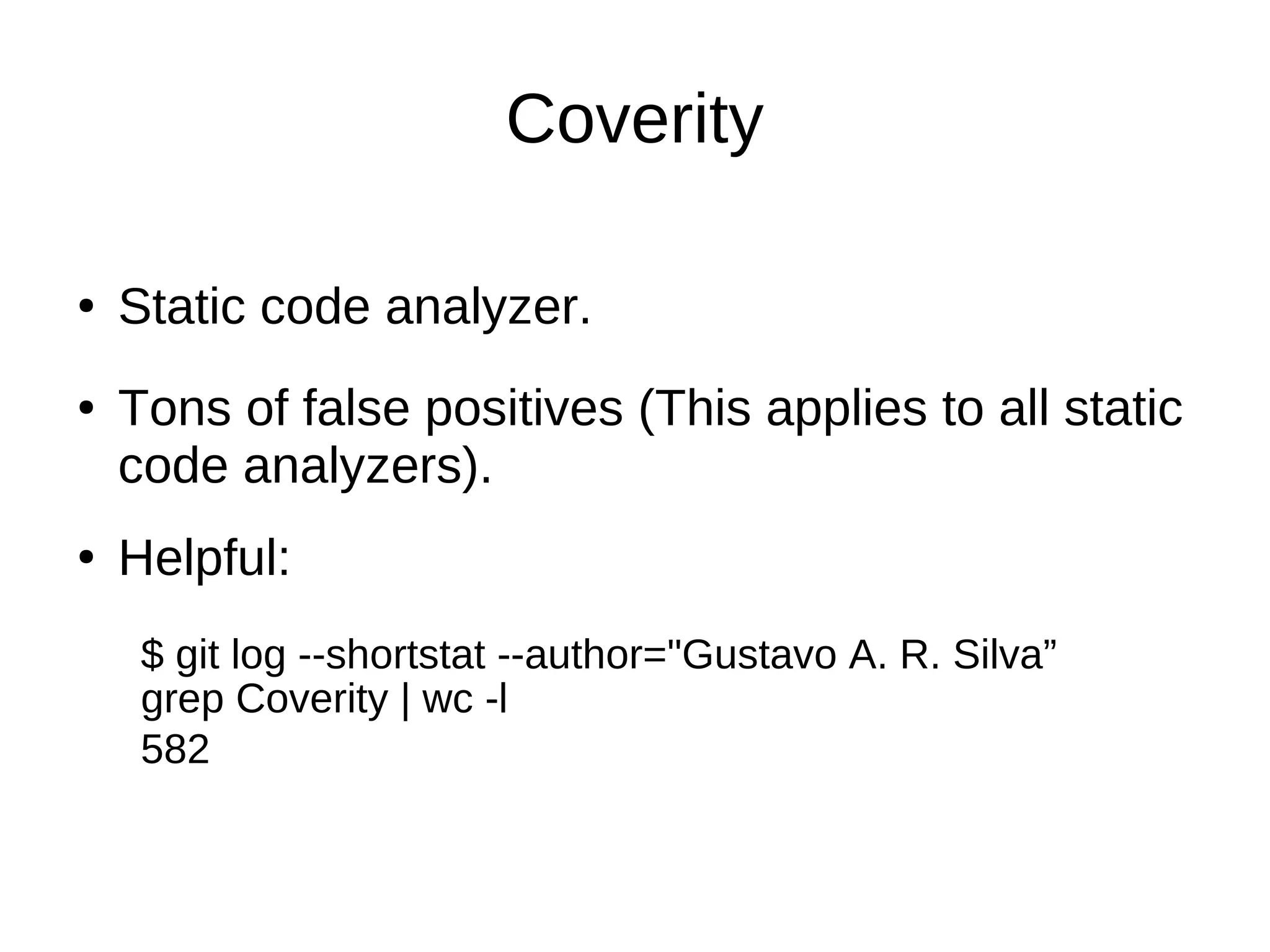 Coverity

• Static code analyzer.

• Tons of false positives (This applies to all static code analyzers).

• Helpful:

$ git log --shortstat --author="Gustavo A. R. Silva” grep Coverity | wc -l
582